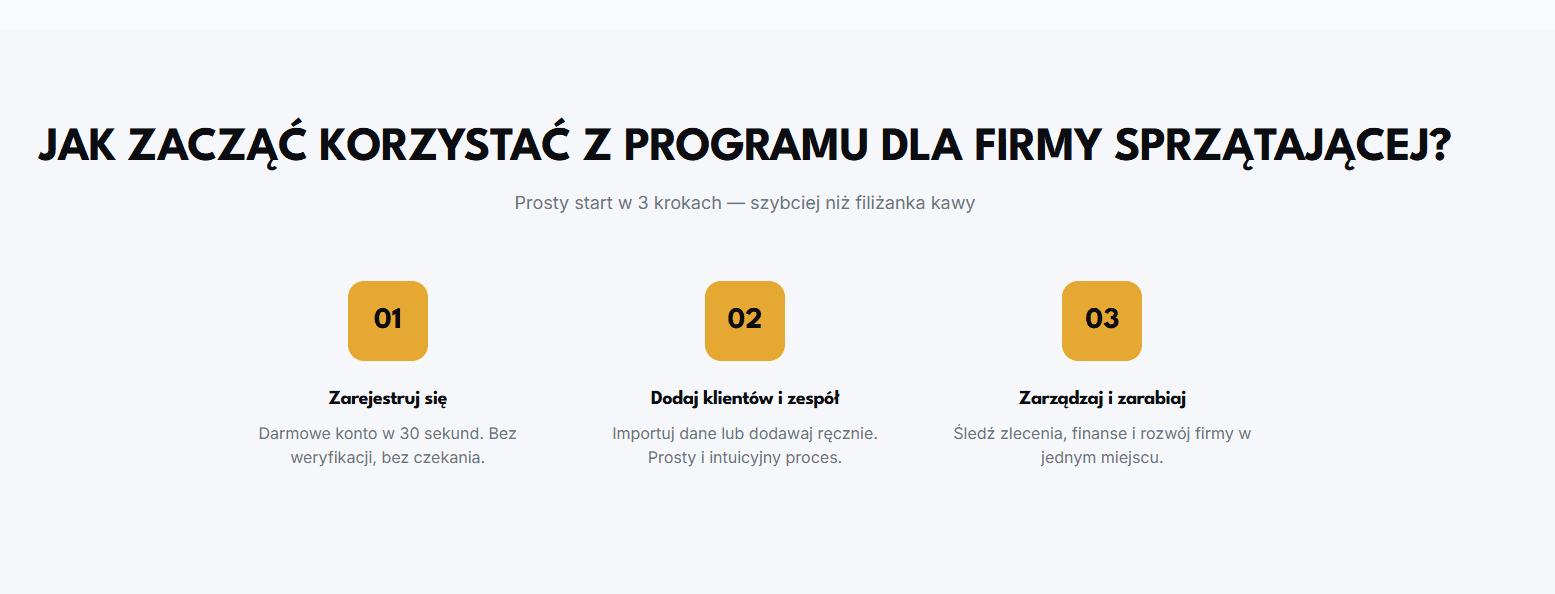 JAK ZACZĄĆ KORZYSTAĆ Z PROGRAMU DLA FIRMY SPRZĄTAJĄCEJ?

Prosty start w 3 krokach — szybciej niż filiżanka kawy

01

Zarejestruj się

Darmowe konto w 30 sekund. Bez weryfikacji, bez czekania.

02

Dodaj klientów i zespół

Importuj dane lub dodawaj ręcznie. Prosty i intuicyjny proces.

03

Zarządzaj i zarabiaj

Śledź zlecenia, finanse i rozwój firmy w jednym miejscu.